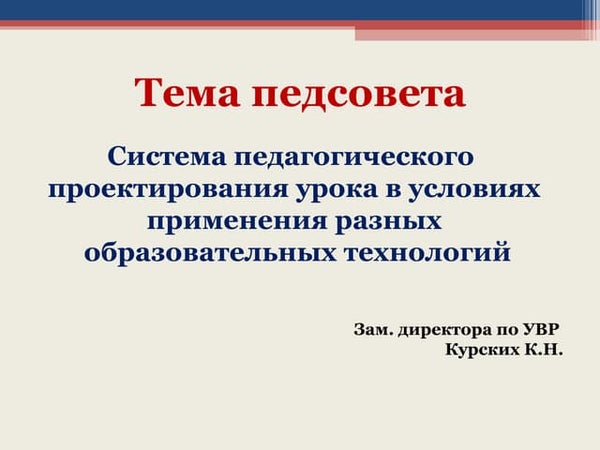 Тема педсовета

Система педагогического проектирования урока в условиях применения разных образовательных технологий

Зам. директора по УВР
Курских К.Н.